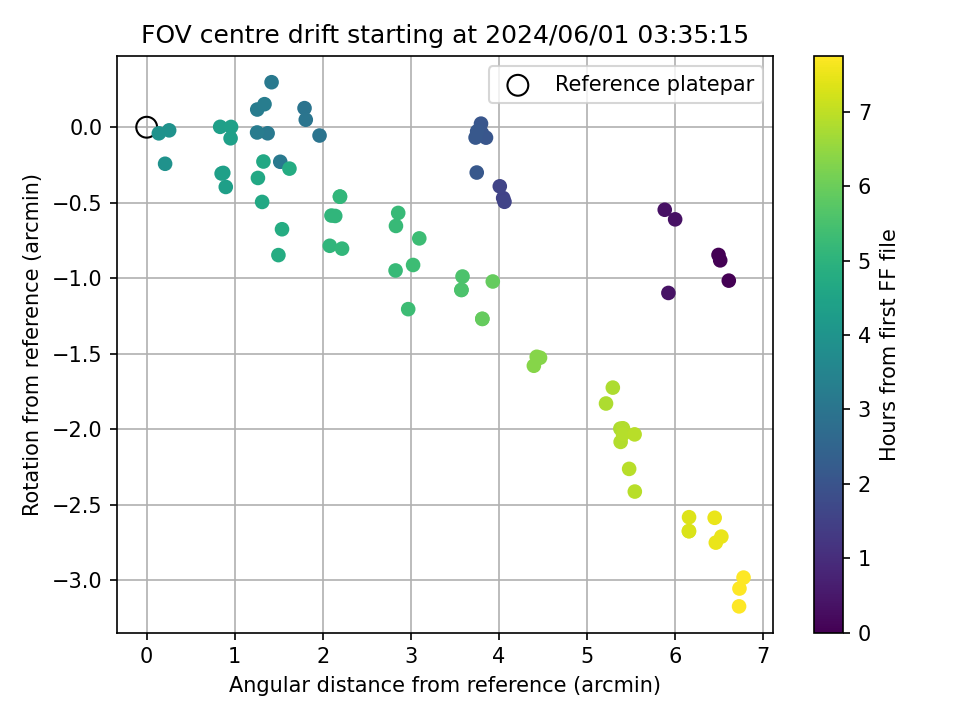 FOV centre drift starting at 2024/06/01 03:35:15

Reference platepar

Rotation from reference (arcmin)

0.0
−0.5
−1.0
−1.5
−2.0
−2.5
−3.0

0
1
2
3
4
5
6
7

Angular distance from reference (arcmin)

Hours from first FF file

0
1
2
3
4
5
6
7